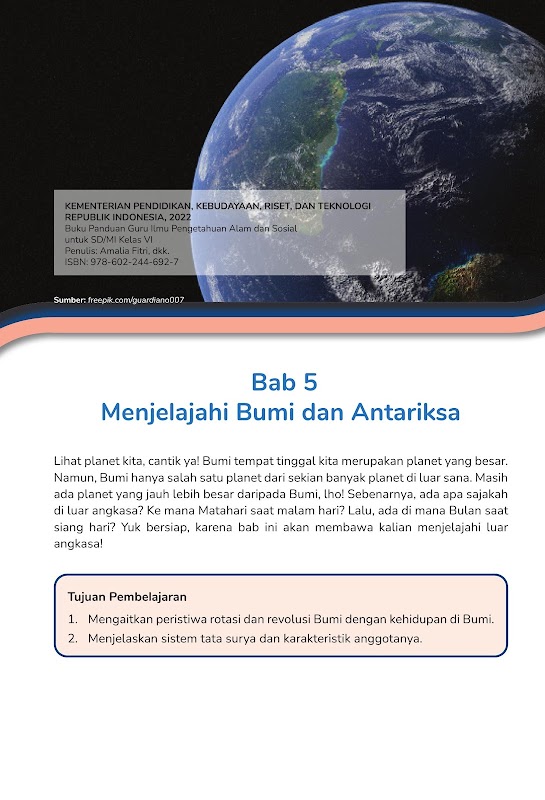 KEMENTERIAN PENDIDIKAN, KEBUDAYAAN, RISET, DAN TEKNOLOGI REPUBLIK INDONESIA, 2022
Buku Panduan Guru Ilmu Pengetahuan Alam dan Sosial untuk SD/MI Kelas VI
Penulis: Amalia Fitri, dkk.
ISBN: 978-602-244-692-7

Sumber: freepik.com/guardiano007

Bab 5
Menjelajahi Bumi dan Antariksa

Lihat planet kita, cantik ya! Bumi tempat tinggal kita merupakan planet yang besar. Namun, Bumi hanya salah satu planet dari sekian banyak planet di luar sana. Masih ada planet yang jauh lebih besar daripada Bumi, lho! Sebenarnya, ada apa sajakah di luar angkasa? Ke mana Matahari saat malam hari? Lalu, ada di mana Bulan saat siang hari? Yuk bersiap, karena bab ini akan membawa kalian menjelajahi luar angkasa!

Tujuan Pembelajaran
1. Mengaitkan peristiwa rotasi dan revolusi Bumi dengan kehidupan di Bumi.
2. Menjelaskan sistem tata surya dan karakteristik anggotanya.